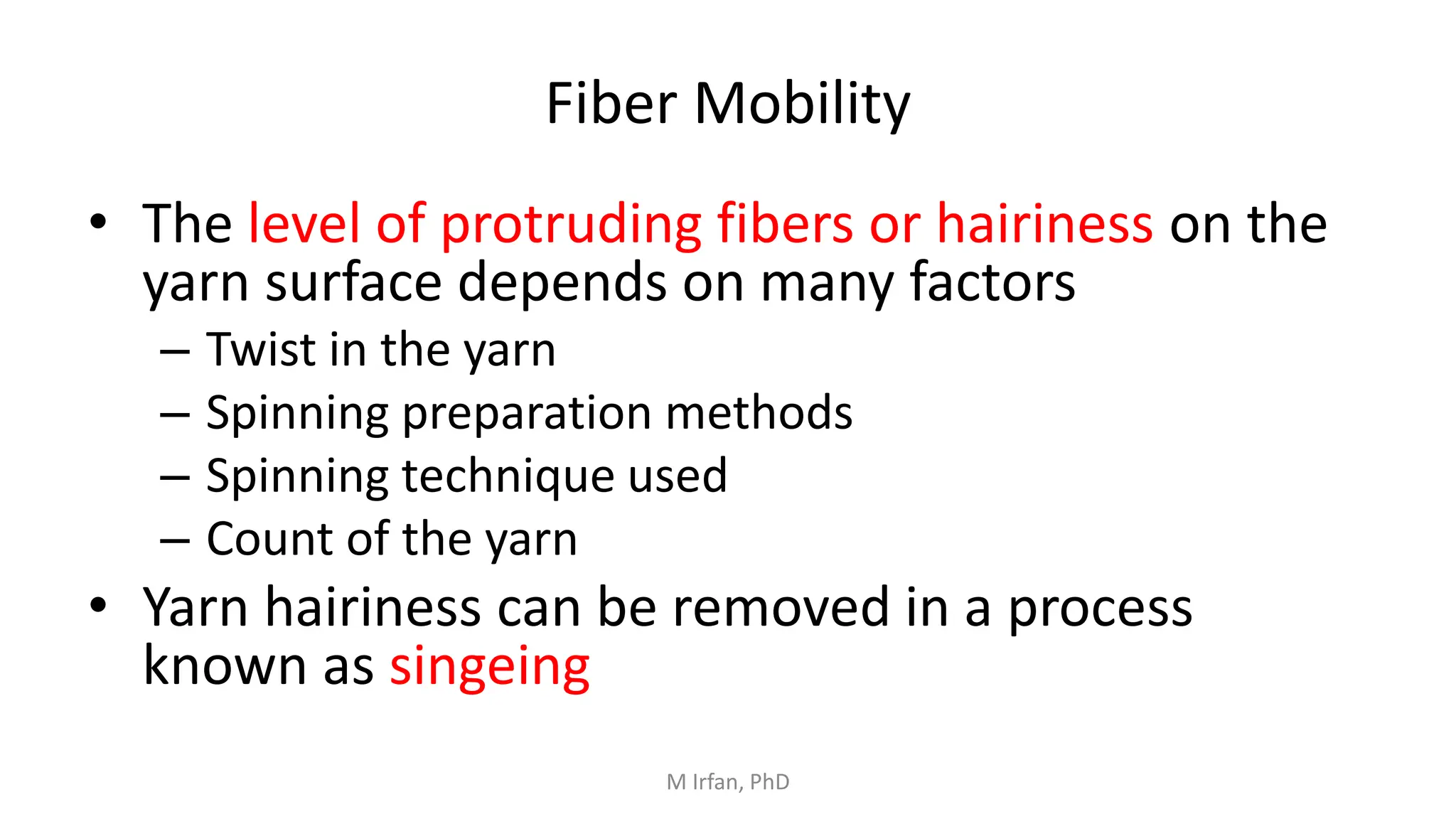 Fiber Mobility

• The level of protruding fibers or hairiness on the yarn surface depends on many factors
– Twist in the yarn
– Spinning preparation methods
– Spinning technique used
– Count of the yarn
• Yarn hairiness can be removed in a process known as singeing

M Irfan, PhD